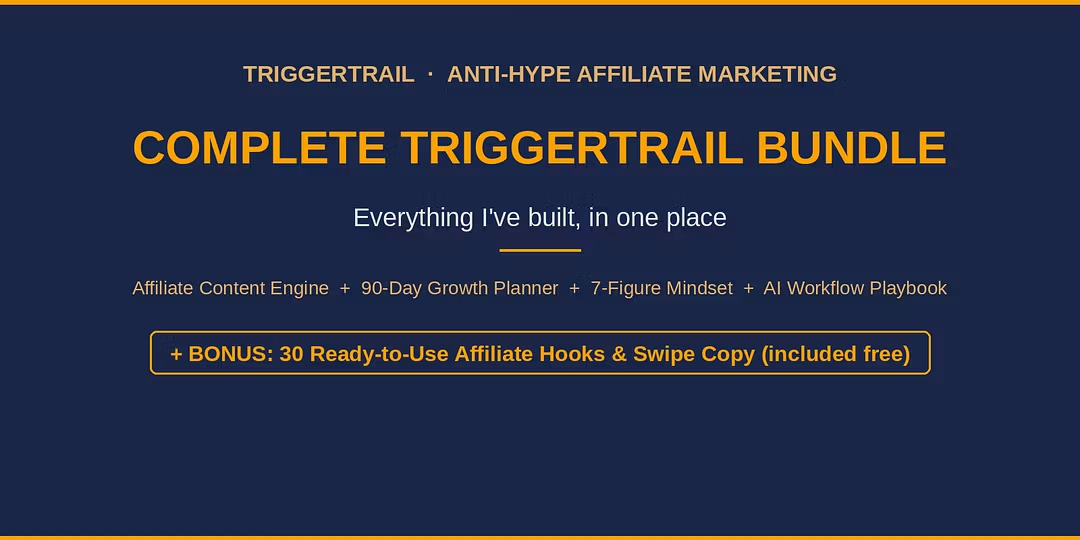 TRIGGERTRAIL · ANTI-HYPE AFFILIATE MARKETING

COMPLETE TRIGGERTRAIL BUNDLE

Everything I've built, in one place

Affiliate Content Engine + 90-Day Growth Planner + 7-Figure Mindset + AI Workflow Playbook

+ BONUS: 30 Ready-to-Use Affiliate Hooks & Swipe Copy (included free)